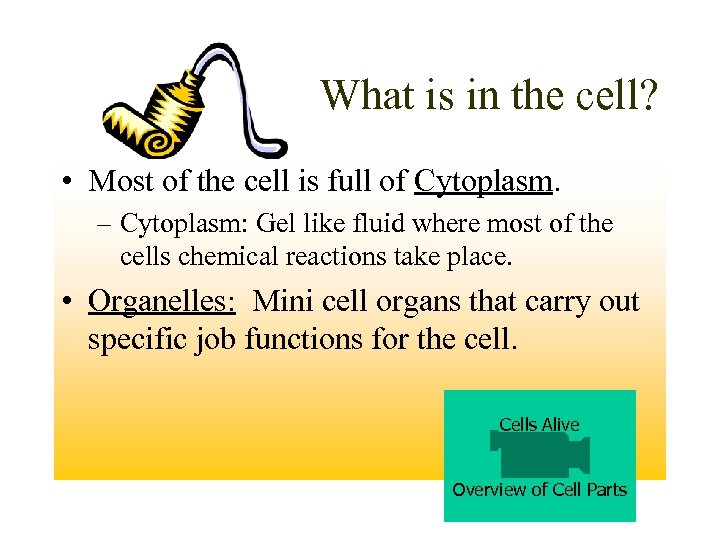 What is in the cell?

• Most of the cell is full of Cytoplasm.

– Cytoplasm: Gel like fluid where most of the cells chemical reactions take place.

• Organelles: Mini cell organs that carry out specific job functions for the cell.

Cells Alive

Overview of Cell Parts